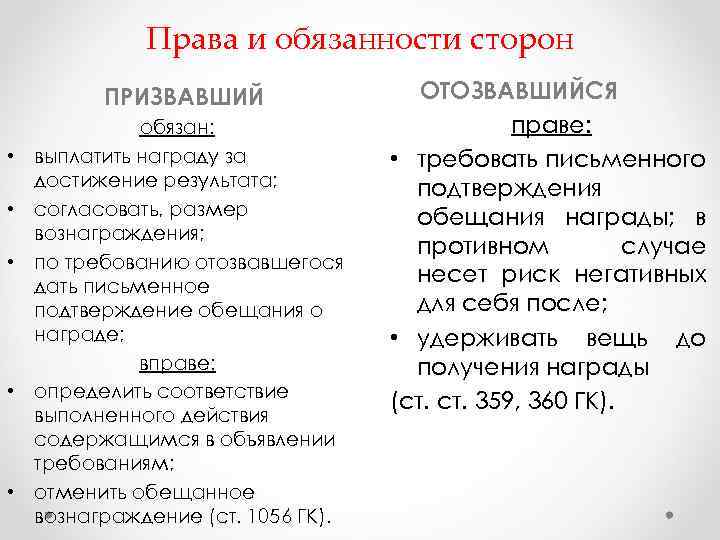 Права и обязанности сторон

ПРИЗВАВШИЙ

обязан:

• выплатить награду за достижение результата;
• согласовать, размер вознаграждения;
• по требованию отозвавшегося дать письменное подтверждение обещания о награде;

вправе:

• определить соответствие выполненного действия содержащимся в объявлении требованиям;
• отменить обещанное вознаграждение (ст. 1056 ГК).

ОТОЗВАВШИЙСЯ

праве:

• требовать письменного подтверждения обещания награды; в противном случае несет риск негативных для себя после;
• удерживать вещь до получения награды

(ст. ст. 359, 360 ГК).